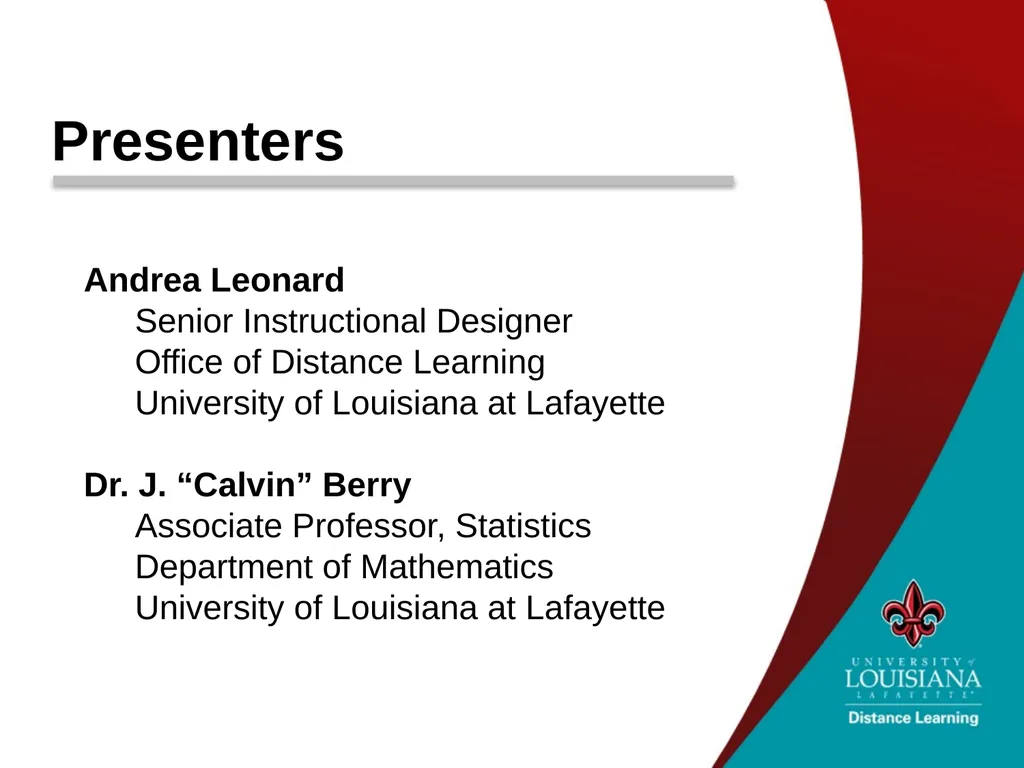 Presenters

Andrea Leonard
Senior Instructional Designer
Office of Distance Learning
University of Louisiana at Lafayette

Dr. J. “Calvin” Berry
Associate Professor, Statistics
Department of Mathematics
University of Louisiana at Lafayette

UNIVERSITY of
LOUISIANA
LAFAYETTE
Distance Learning